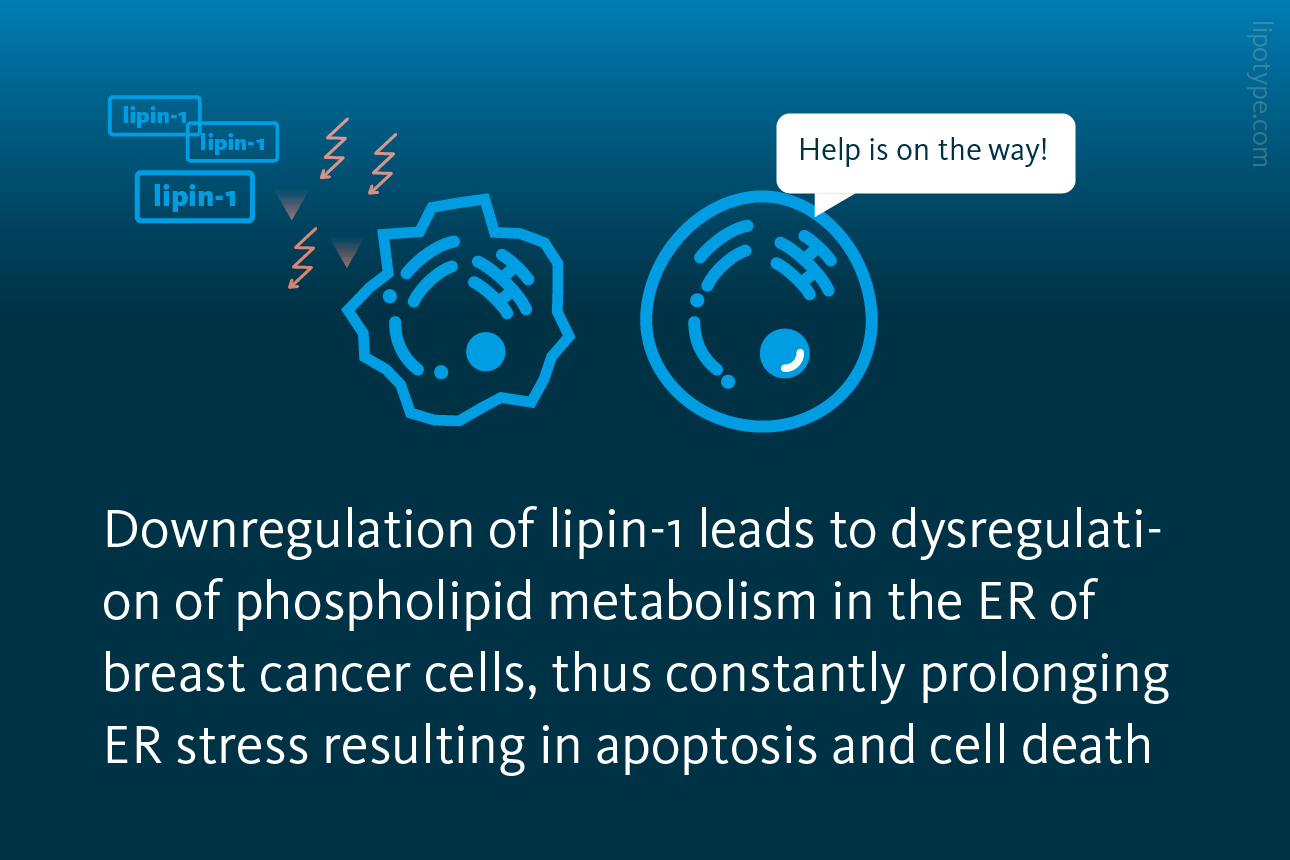 lipotype.com

lipin-1
lipin-1
lipin-1

Help is on the way!

Downregulation of lipin-1 leads to dysregulation of phospholipid metabolism in the ER of breast cancer cells, thus constantly prolonging ER stress resulting in apoptosis and cell death